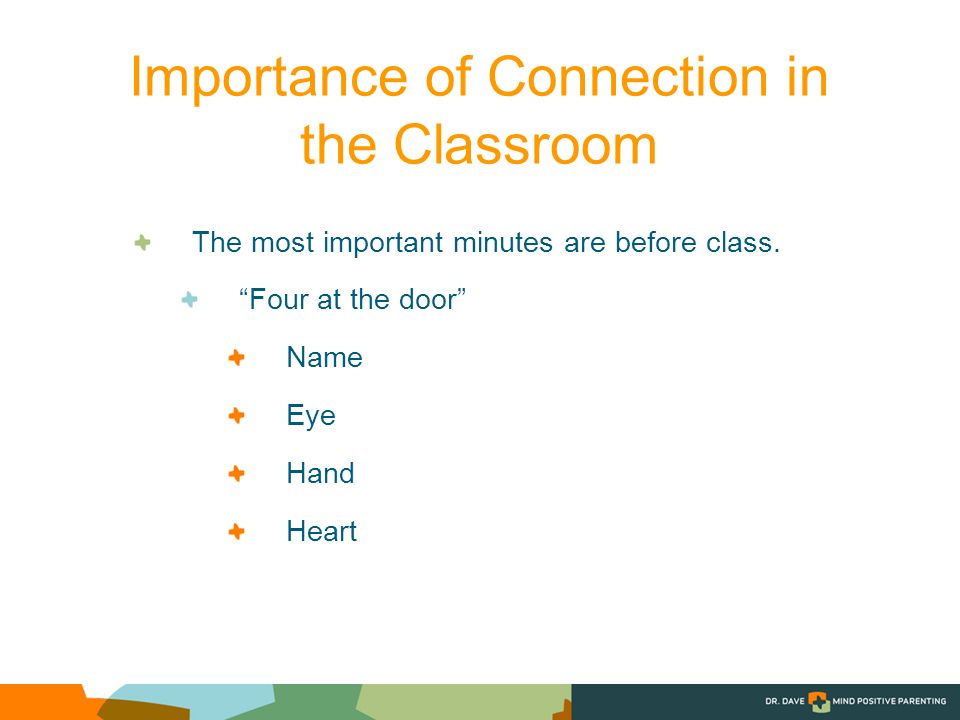 Importance of Connection in the Classroom

The most important minutes are before class.

“Four at the door”

Name

Eye

Hand

Heart

DR. DAVE MIND POSITIVE PARENTING